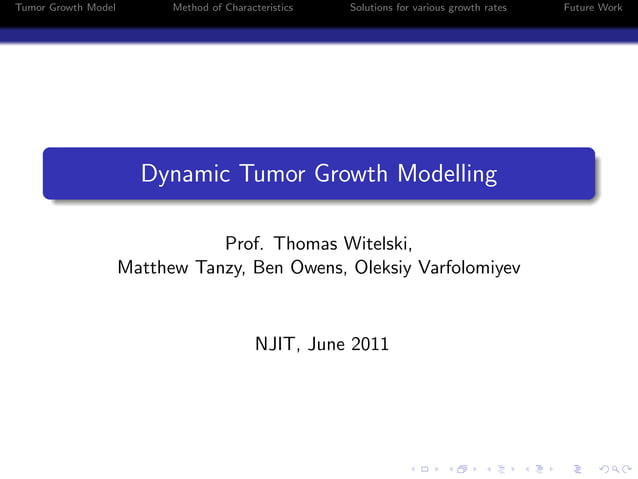 Tumor Growth Model    Method of Characteristics    Solutions for various growth rates    Future Work

Dynamic Tumor Growth Modelling

Prof. Thomas Witelski,
Matthew Tanzy, Ben Owens, Oleksiy Varfolomiyev

NJIT, June 2011